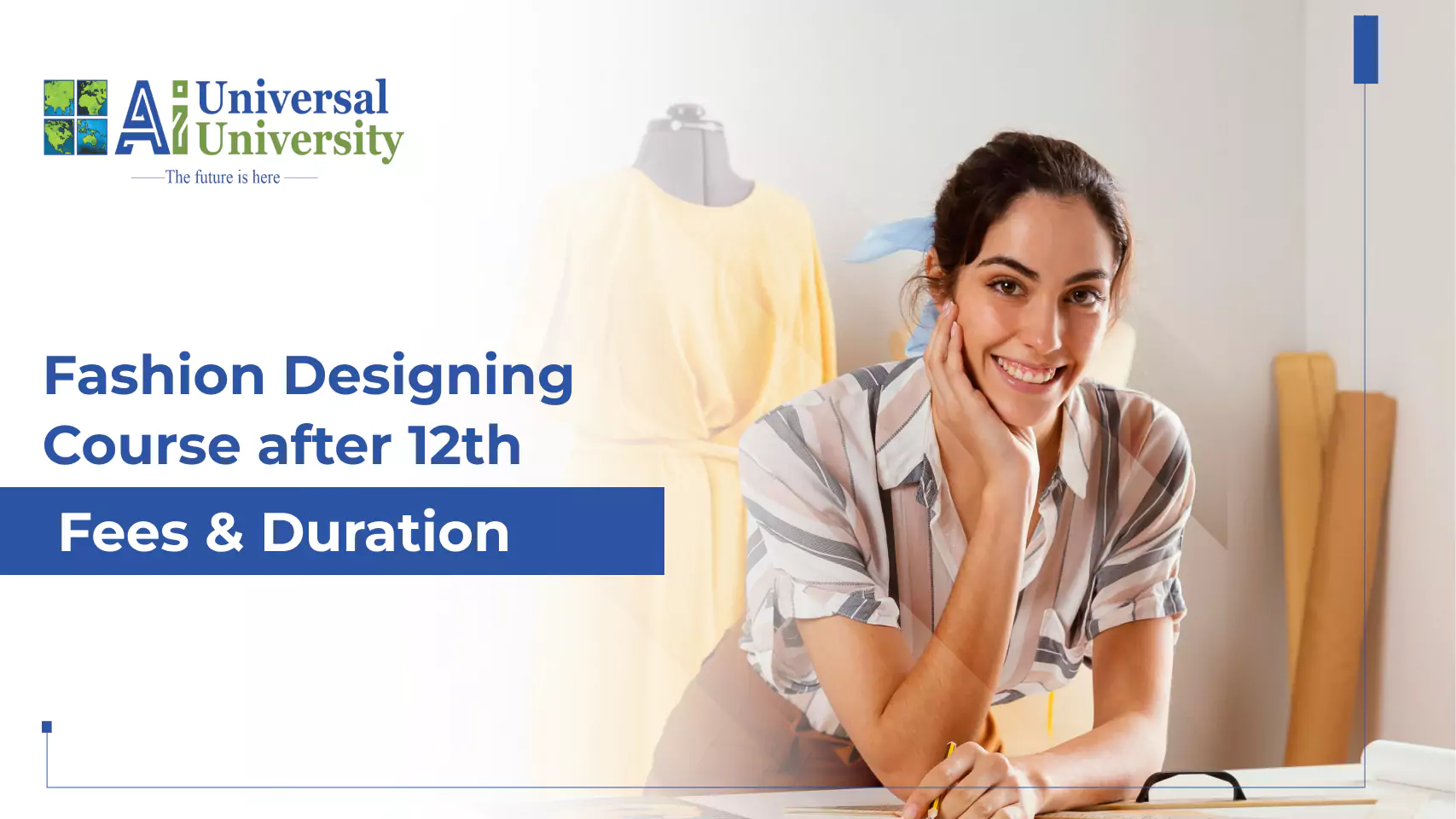 Ai Universal University
The future is here

Fashion Designing Course after 12th

Fees & Duration